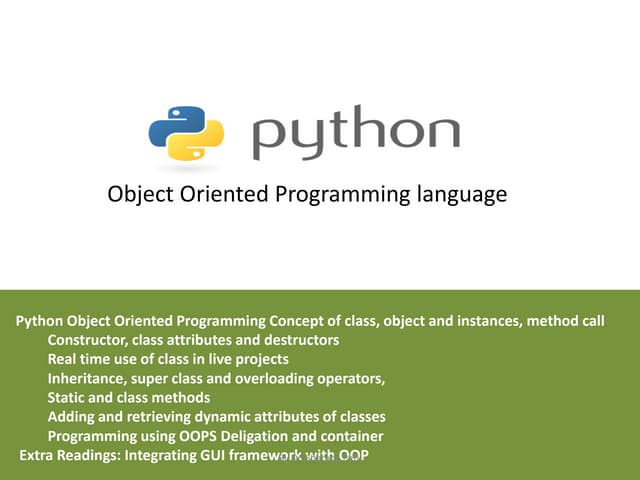 python

Object Oriented Programming language

Python Object Oriented Programming Concept of class, object and instances, method call
Constructor, class attributes and destructors
Real time use of class in live projects
Inheritance, super class and overloading operators,
Static and class methods
Adding and retrieving dynamic attributes of classes
Programming using OOPS Deligation and container
Extra Readings: Integrating GUI framework with OOP